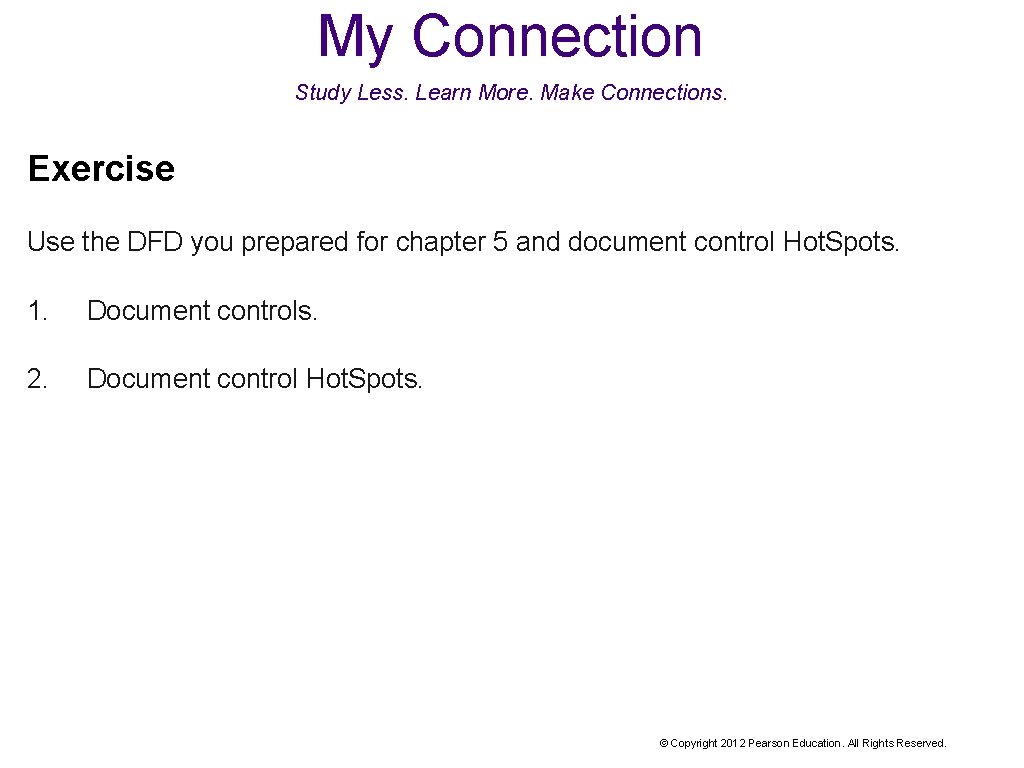 My Connection

Study Less. Learn More. Make Connections.

Exercise

Use the DFD you prepared for chapter 5 and document control Hot.Spots.

1. Document controls.

2. Document control Hot.Spots.

© Copyright 2012 Pearson Education. All Rights Reserved.